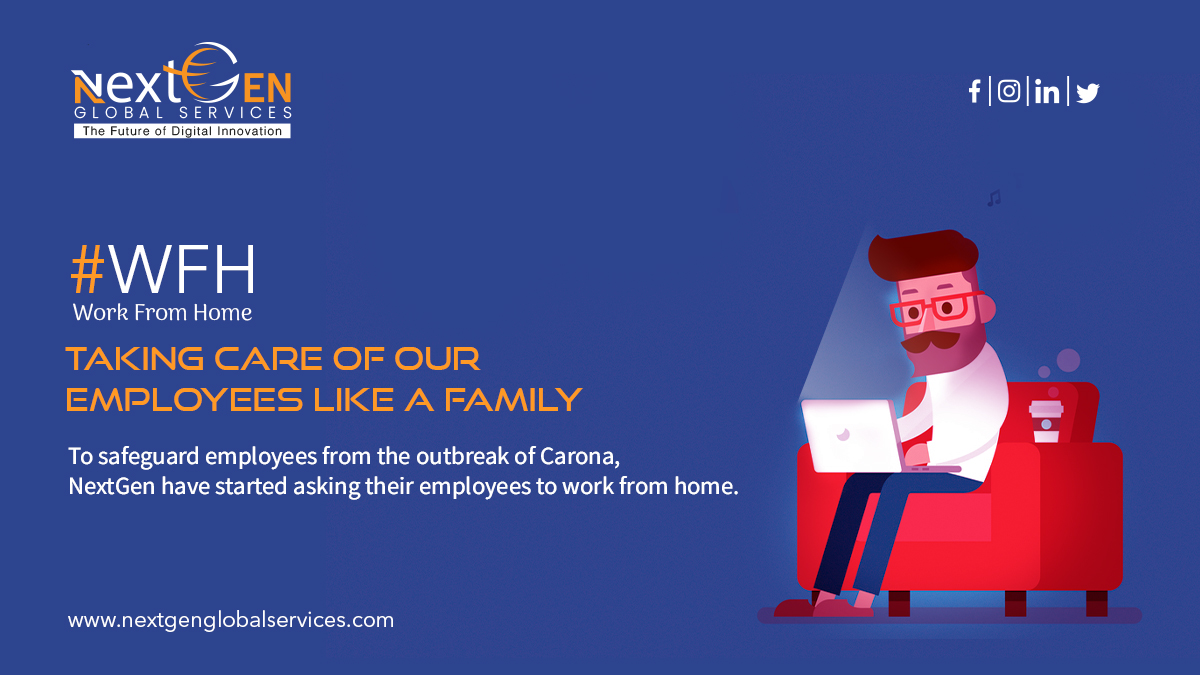 NextGEN
GLOBAL SERVICES
The Future of Digital Innovation

#WFH
Work From Home

TAKING CARE OF OUR EMPLOYEES LIKE A FAMILY

To safeguard employees from the outbreak of Carona, NextGen have started asking their employees to work from home.

www.nextgenglobalservices.com